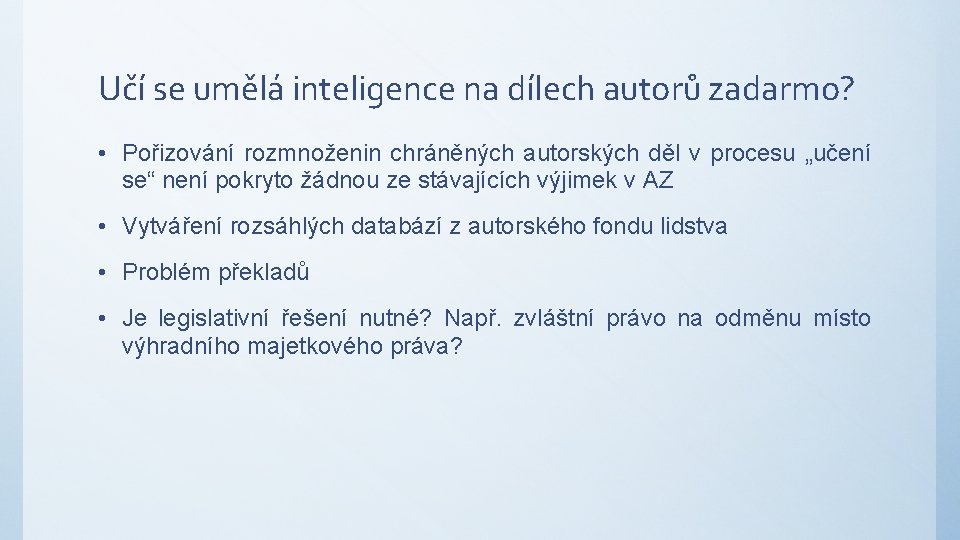 Učí se umělá inteligence na dílech autorů zadarmo?

• Pořizování rozmnoženin chráněných autorských děl v procesu „učení se“ není pokryto žádnou ze stávajících výjimek v AZ

• Vytváření rozsáhlých databází z autorského fondu lidstva

• Problém překladů

• Je legislativní řešení nutné? Např. zvláštní právo na odměnu místo výhradního majetkového práva?